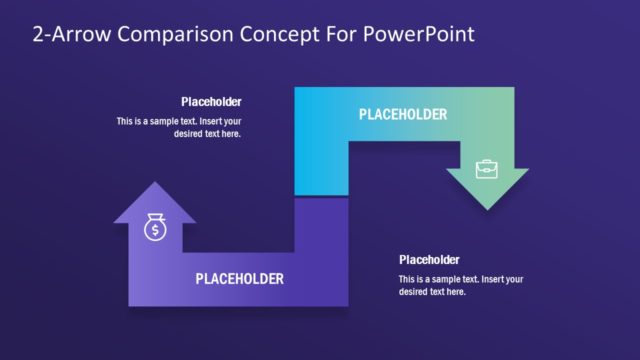 2-Arrow Comparison Concept For PowerPoint

Placeholder

This is a sample text. Insert your desired text here.

PLACEHOLDER

$

PLACEHOLDER

Placeholder

This is a sample text. Insert your desired text here.